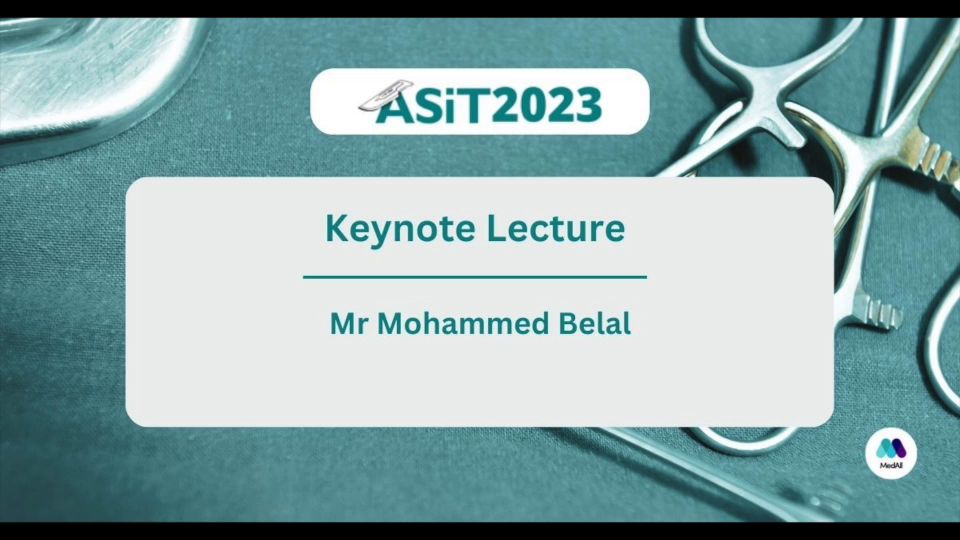 ASiT2023

Keynote Lecture

Mr Mohammed Belal

MedAll